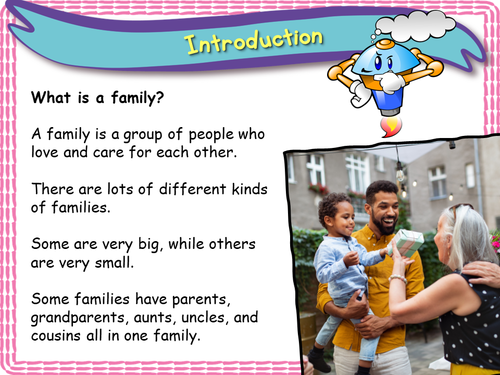 Introduction

What is a family?

A family is a group of people who love and care for each other.

There are lots of different kinds of families.

Some are very big, while others are very small.

Some families have parents, grandparents, aunts, uncles, and cousins all in one family.